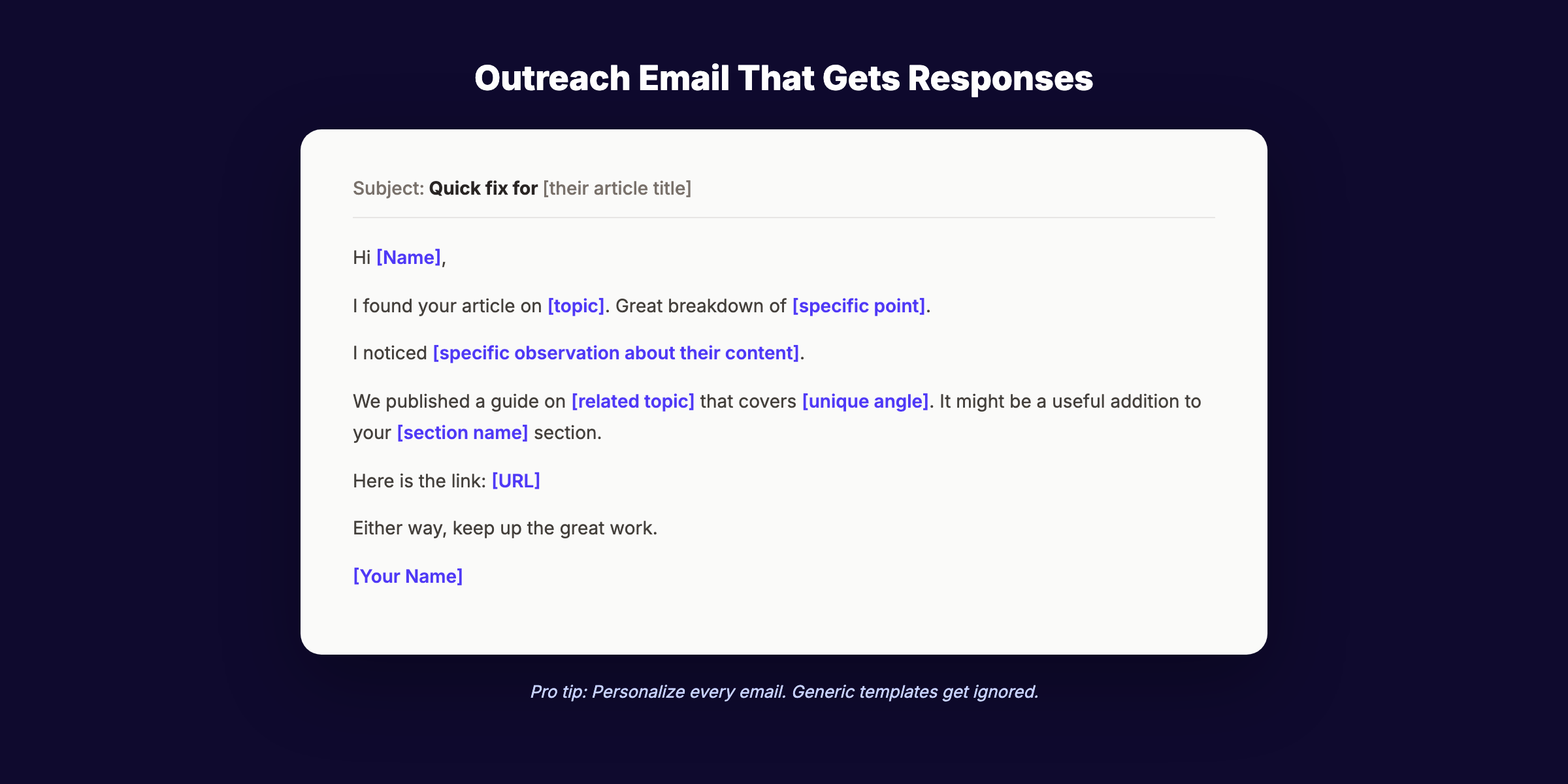 Outreach Email That Gets Responses

Subject: Quick fix for [their article title]

Hi [Name],

I found your article on [topic]. Great breakdown of [specific point].

I noticed [specific observation about their content].

We published a guide on [related topic] that covers [unique angle]. It might be a useful addition to your [section name] section.

Here is the link: [URL]

Either way, keep up the great work.

[Your Name]

Pro tip: Personalize every email. Generic templates get ignored.